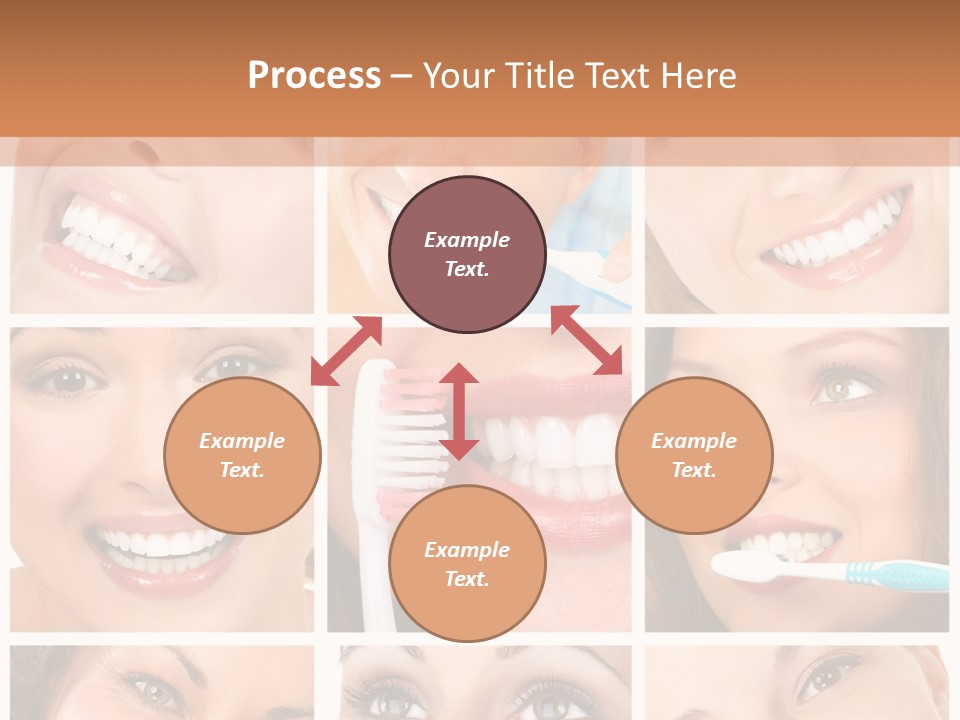 Process – Your Title Text Here

Example Text.

Example Text.

Example Text.

Example Text.